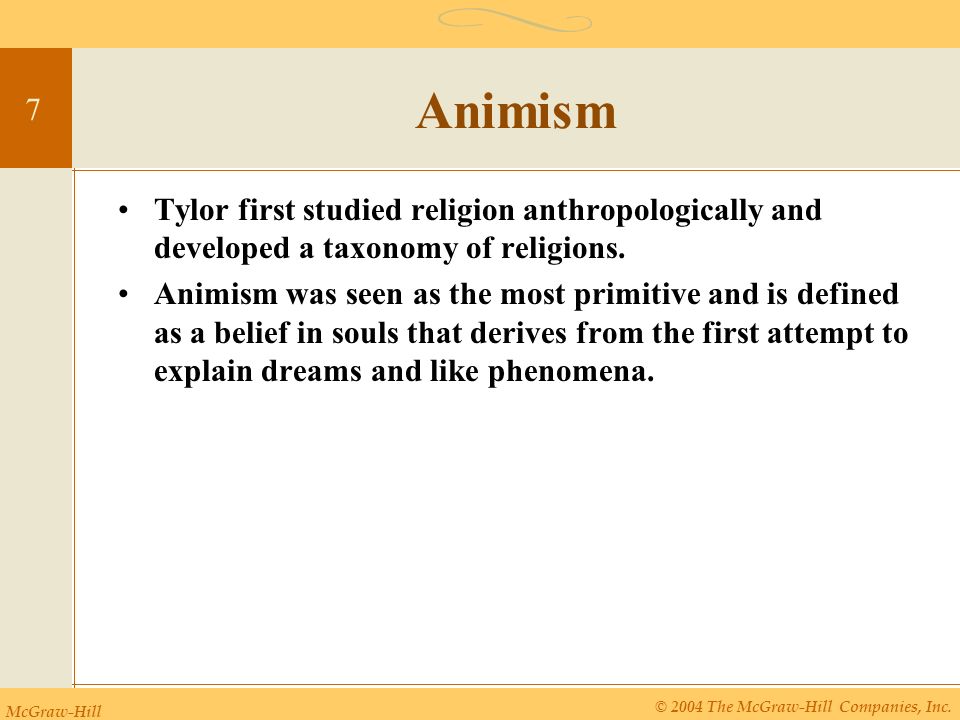 7

Animism

• Tylor first studied religion anthropologically and developed a taxonomy of religions.
• Animism was seen as the most primitive and is defined as a belief in souls that derives from the first attempt to explain dreams and like phenomena.

McGraw-Hill

© 2004 The McGraw-Hill Companies, Inc.